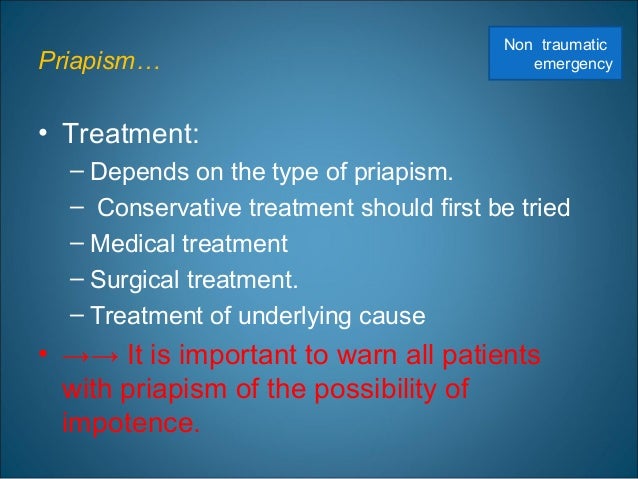 Priapism…

Non traumatic emergency

• Treatment:
– Depends on the type of priapism.
– Conservative treatment should first be tried
– Medical treatment
– Surgical treatment.
– Treatment of underlying cause
• →→ It is important to warn all patients with priapism of the possibility of impotence.